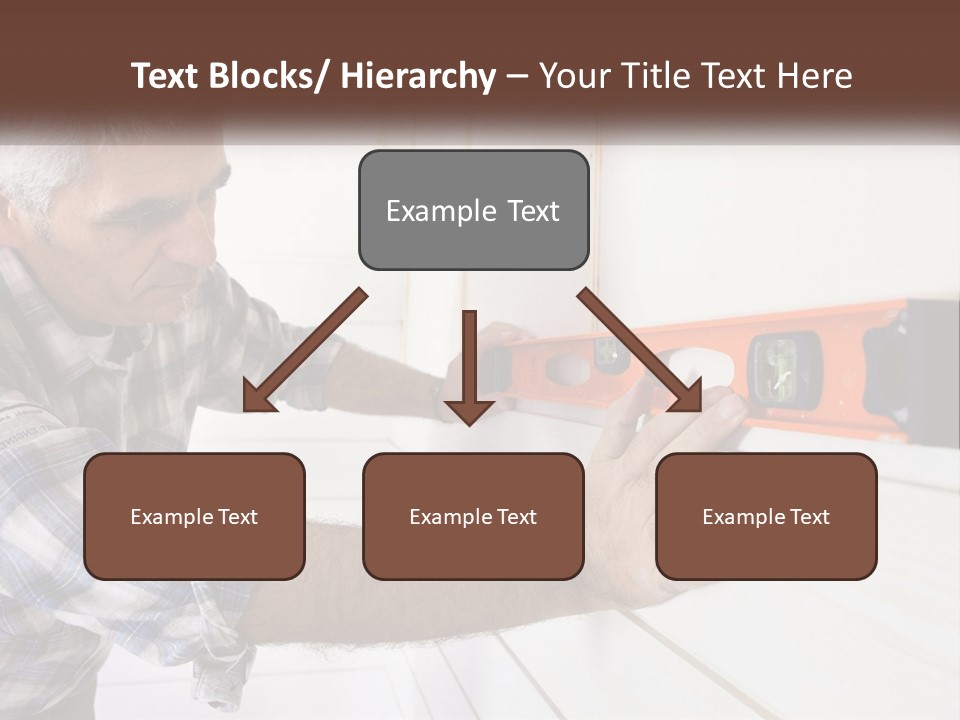 Text Blocks/ Hierarchy – Your Title Text Here

Example Text

Example Text

Example Text

Example Text